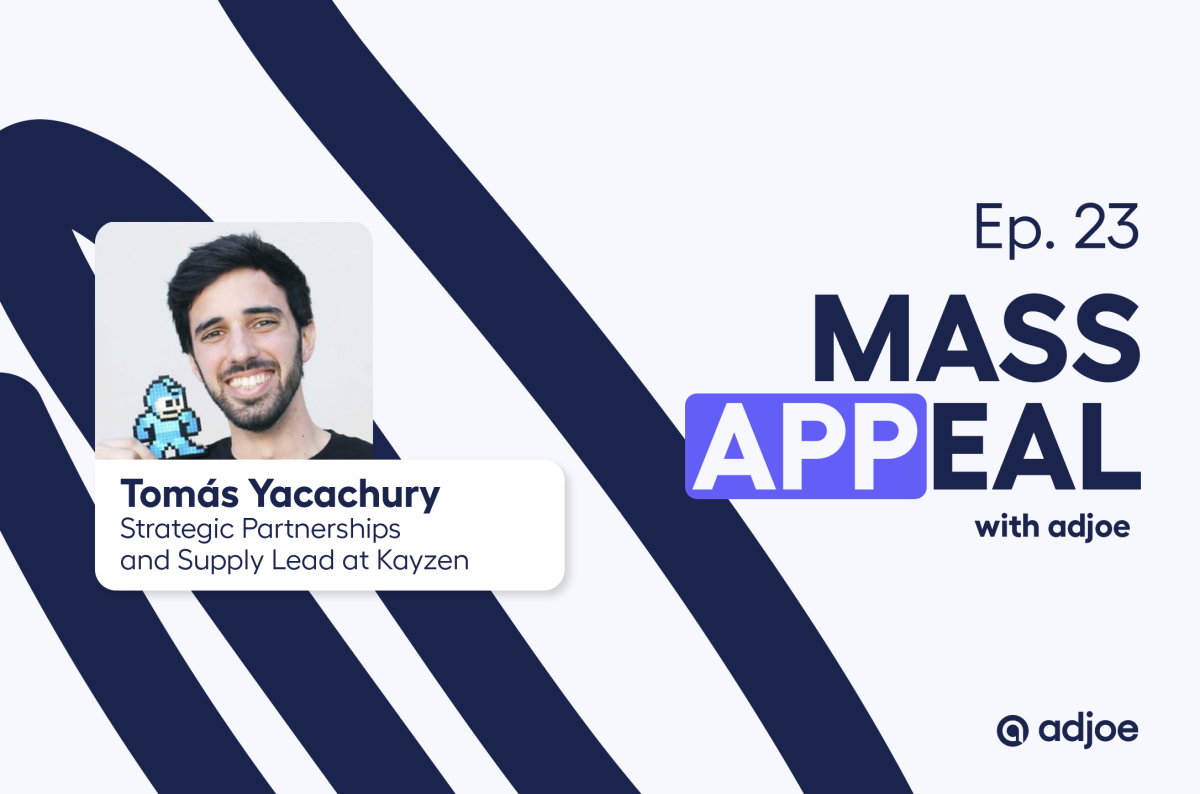 Tomás Yacachury
Strategic Partnerships and Supply Lead at Kayzen

Ep. 23

MASS APPEAL

with adjoe

adjoe